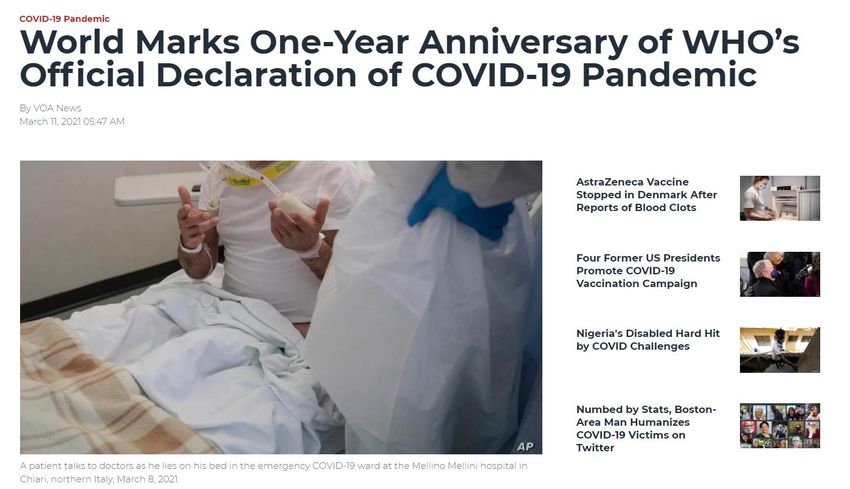 COVID-19 Pandemic

World Marks One-Year Anniversary of WHO's Official Declaration of COVID-19 Pandemic

By VOA News
March 11, 2021 05:47 AM

AP

A patient talks to doctors as he lies on his bed in the emergency COVID-19 ward at the Mellino Mellini hospital in Chiari, northern Italy, March 8, 2021.

AstraZeneca Vaccine Stopped in Denmark After Reports of Blood Clots

Four Former US Presidents Promote COVID-19 Vaccination Campaign

Nigeria's Disabled Hard Hit by COVID Challenges

Numbed by Stats, Boston-Area Man Humanizes COVID-19 Victims on Twitter